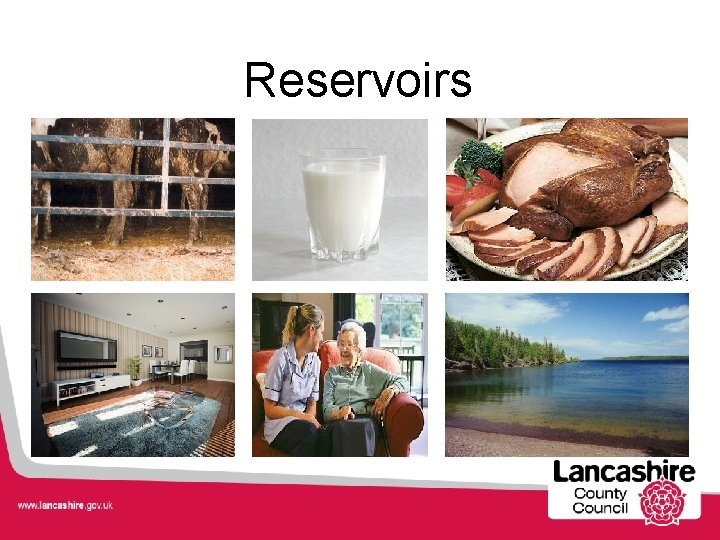 Reservoirs

www.lancashire.gov.uk

Lancashire
County
Council